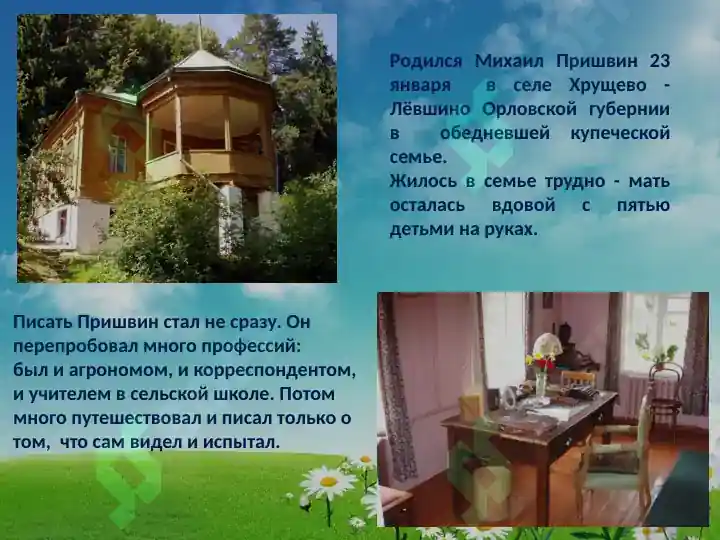 Родился Михаил Пришвин 23 января в селе Хрущево - Лёвшино Орловской губернии в обедневшей купеческой семье.
Жилось в семье трудно - мать осталась вдовой с пятью детьми на руках.

Писать Пришвин стал не сразу. Он перепробовал много профессий: был и агрономом, и корреспондентом, и учителем в сельской школе. Потом много путешествовал и писал только о том, что сам видел и испытал.